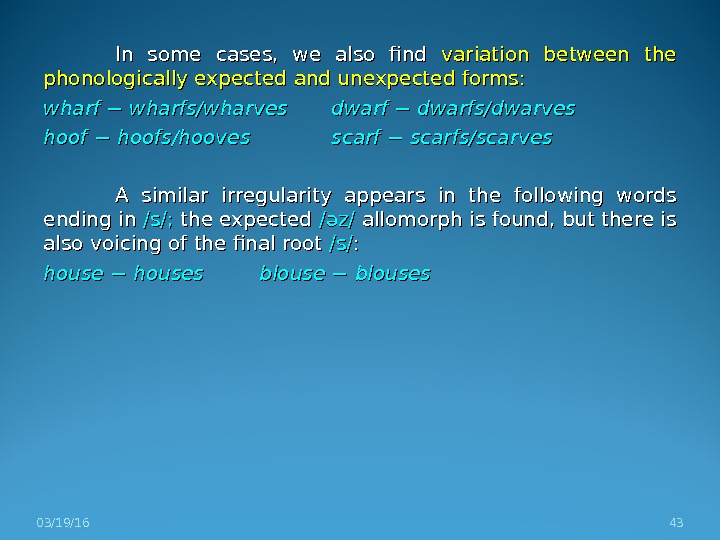 In some cases, we also find variation between the phonologically expected and unexpected forms:

wharf – wharfs/wharves dwarf – dwarfs/dwarves

hoof – hoofs/hooves scarf – scarfs/scarves

A similar irregularity appears in the following words ending in /s/; the expected /əz/ allomorph is found, but there is also voicing of the final root /s/:

house – houses blouse – blouses

03/19/16

43